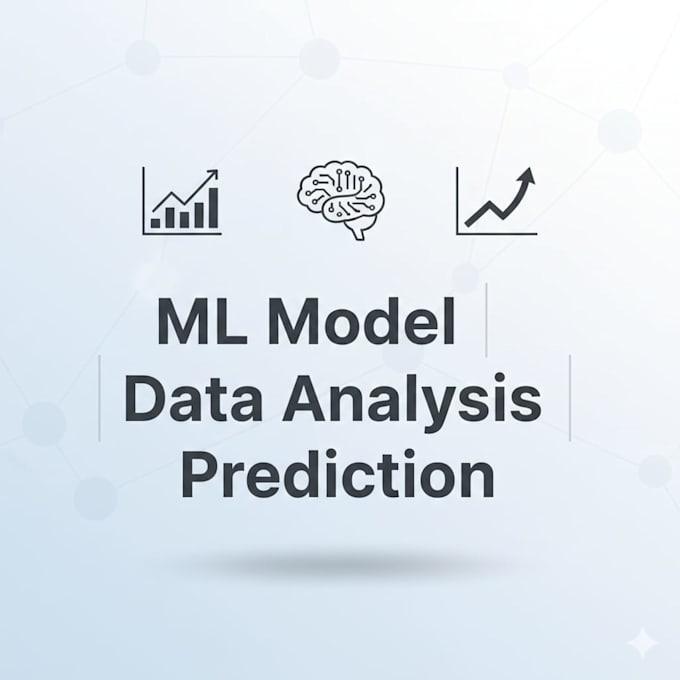 ML Model
Data Analysis
Prediction